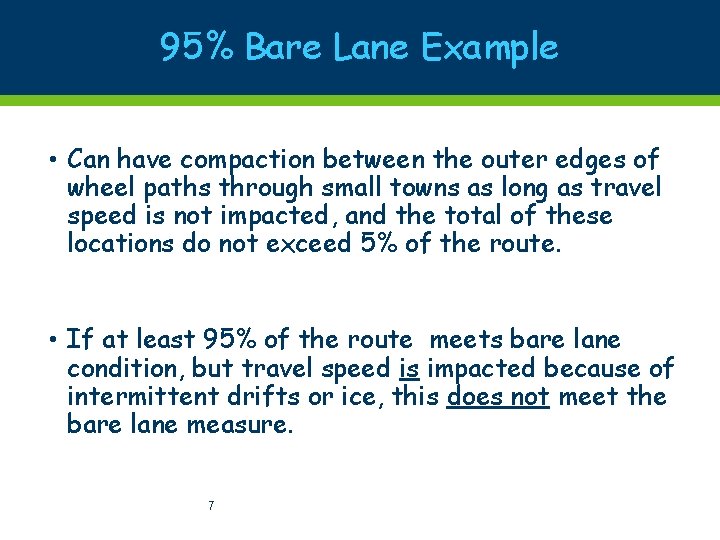 95% Bare Lane Example

• Can have compaction between the outer edges of wheel paths through small towns as long as travel speed is not impacted, and the total of these locations do not exceed 5% of the route.

• If at least 95% of the route meets bare lane condition, but travel speed is impacted because of intermittent drifts or ice, this does not meet the bare lane measure.

7